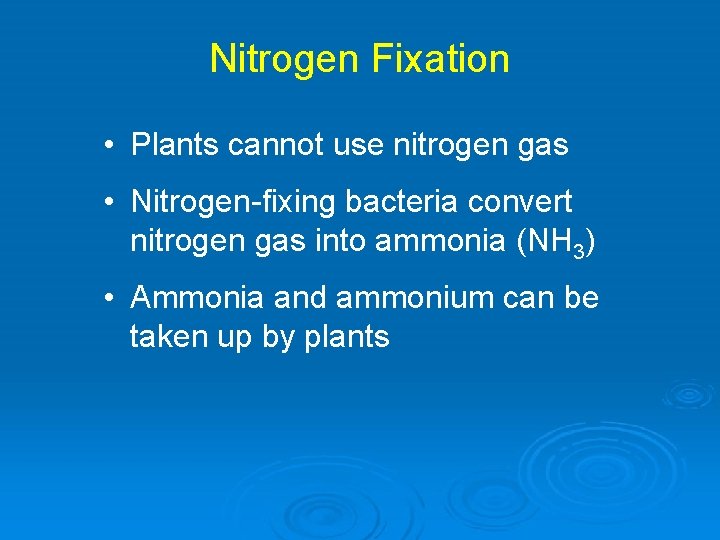 Nitrogen Fixation

• Plants cannot use nitrogen gas

• Nitrogen-fixing bacteria convert nitrogen gas into ammonia ($NH_3$)

• Ammonia and ammonium can be taken up by plants